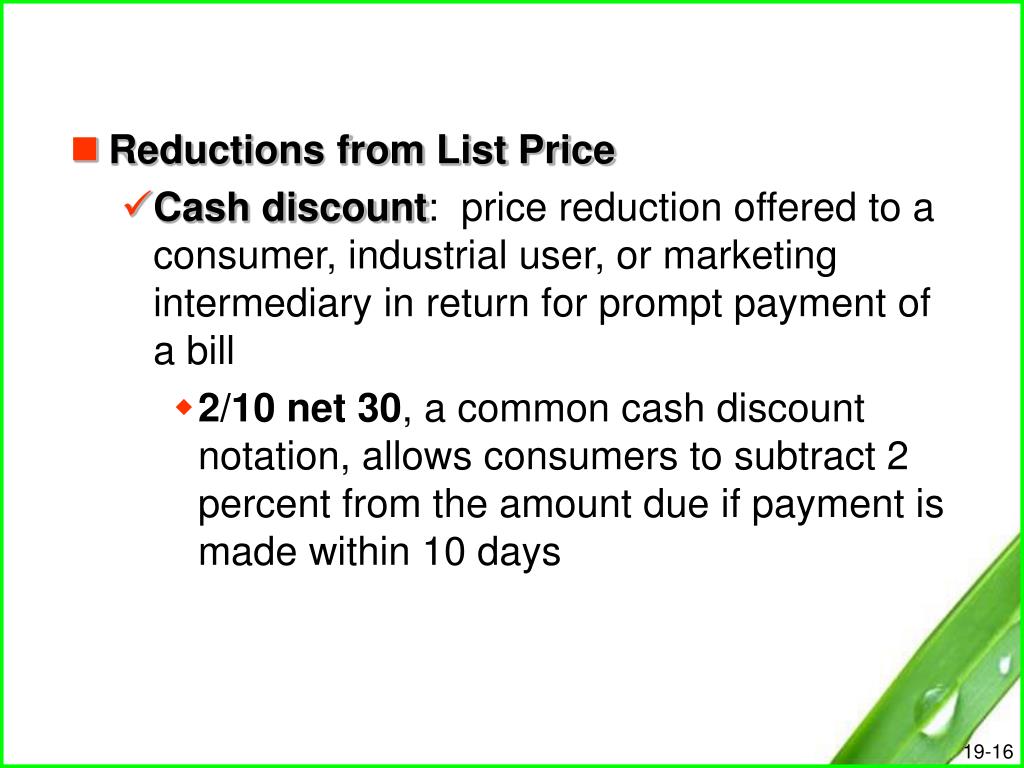 Reductions from List Price

Cash discount: price reduction offered to a consumer, industrial user, or marketing intermediary in return for prompt payment of a bill

2/10 net 30, a common cash discount notation, allows consumers to subtract 2 percent from the amount due if payment is made within 10 days

19-16